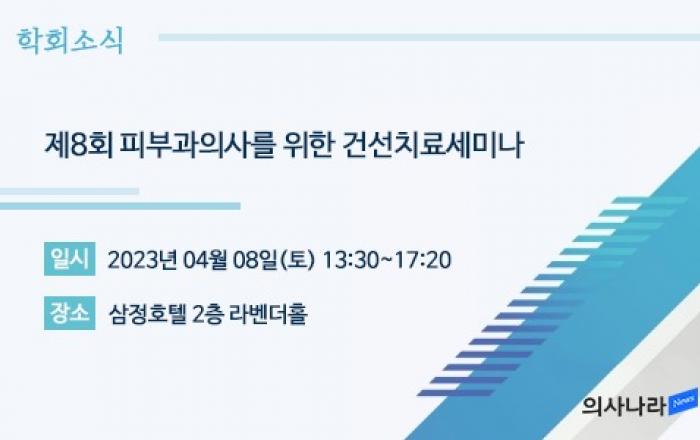 학회소식

제8회 피부과의사를 위한 건선치료세미나

일시 2023년 04월 08일(토) 13:30~17:20

장소 삼정호텔 2층 라벤더홀

의사나라 News